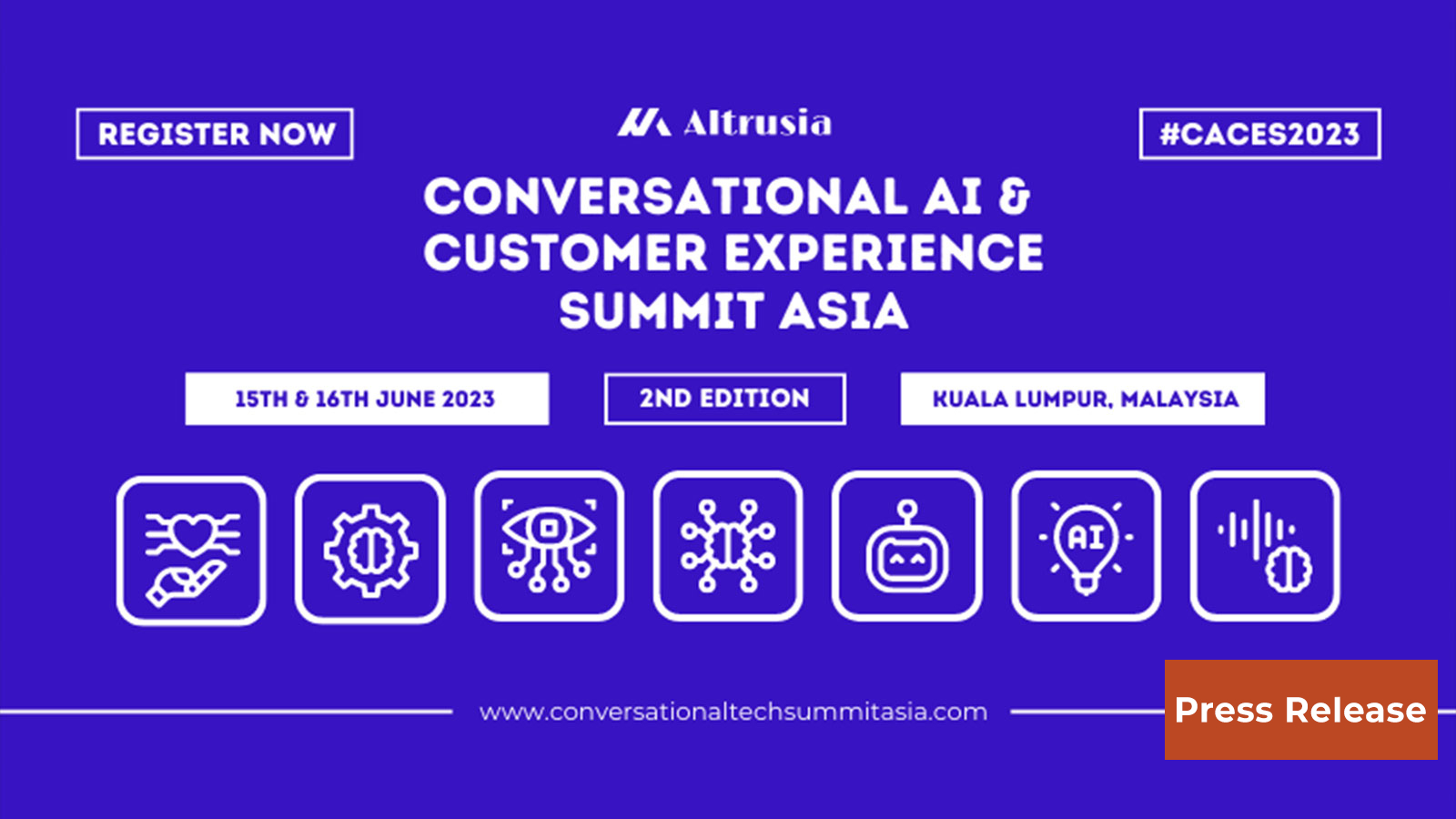 REGISTER NOW

Altrusia

#CACES2023

CONVERSATIONAL AI & CUSTOMER EXPERIENCE SUMMIT ASIA

15TH & 16TH JUNE 2023

2ND EDITION

KUALA LUMPUR, MALAYSIA

AI

www.conversationaltechsummitasia.com

Press Release